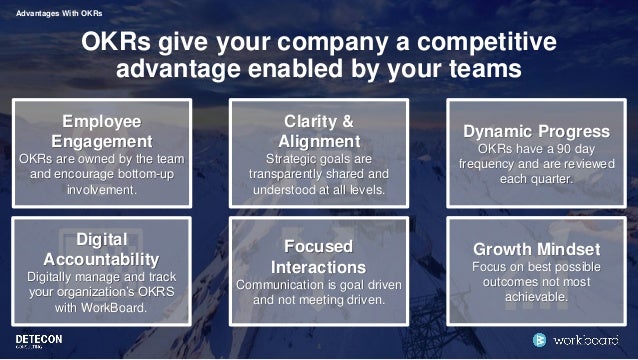 Advantages With OKRs

OKRs give your company a competitive advantage enabled by your teams

Employee Engagement
OKRs are owned by the team and encourage bottom-up involvement.

Clarity & Alignment
Strategic goals are transparently shared and understood at all levels.

Dynamic Progress
OKRs have a 90 day frequency and are reviewed each quarter.

Digital Accountability
Digitally manage and track your organization's OKRS with WorkBoard.

Focused Interactions
Communication is goal driven and not meeting driven.

Growth Mindset
Focus on best possible outcomes not most achievable.

DETECON
CONSULTING

workboard